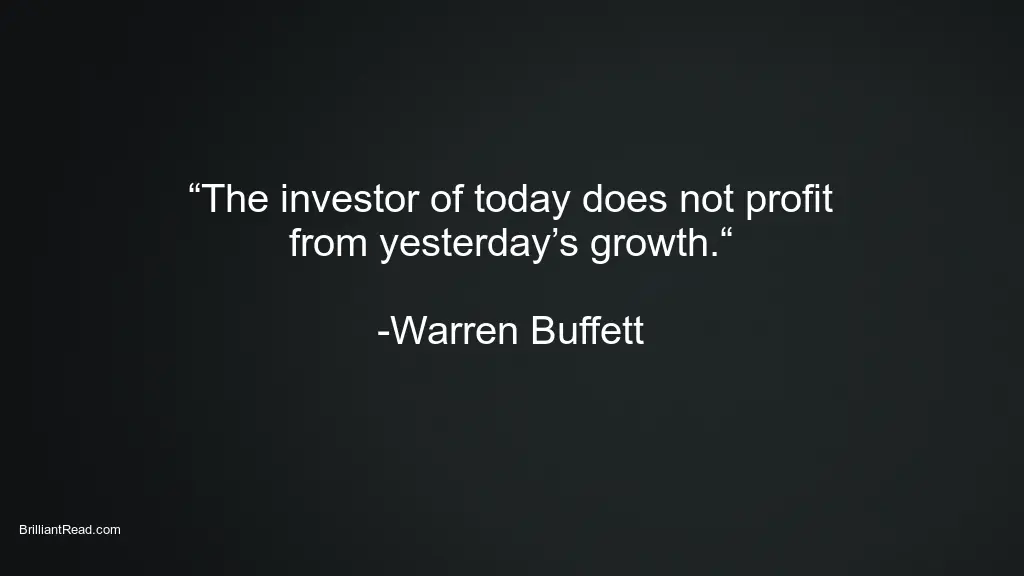 “The investor of today does not profit from yesterday’s growth.“

-Warren Buffett

BrilliantRead.com